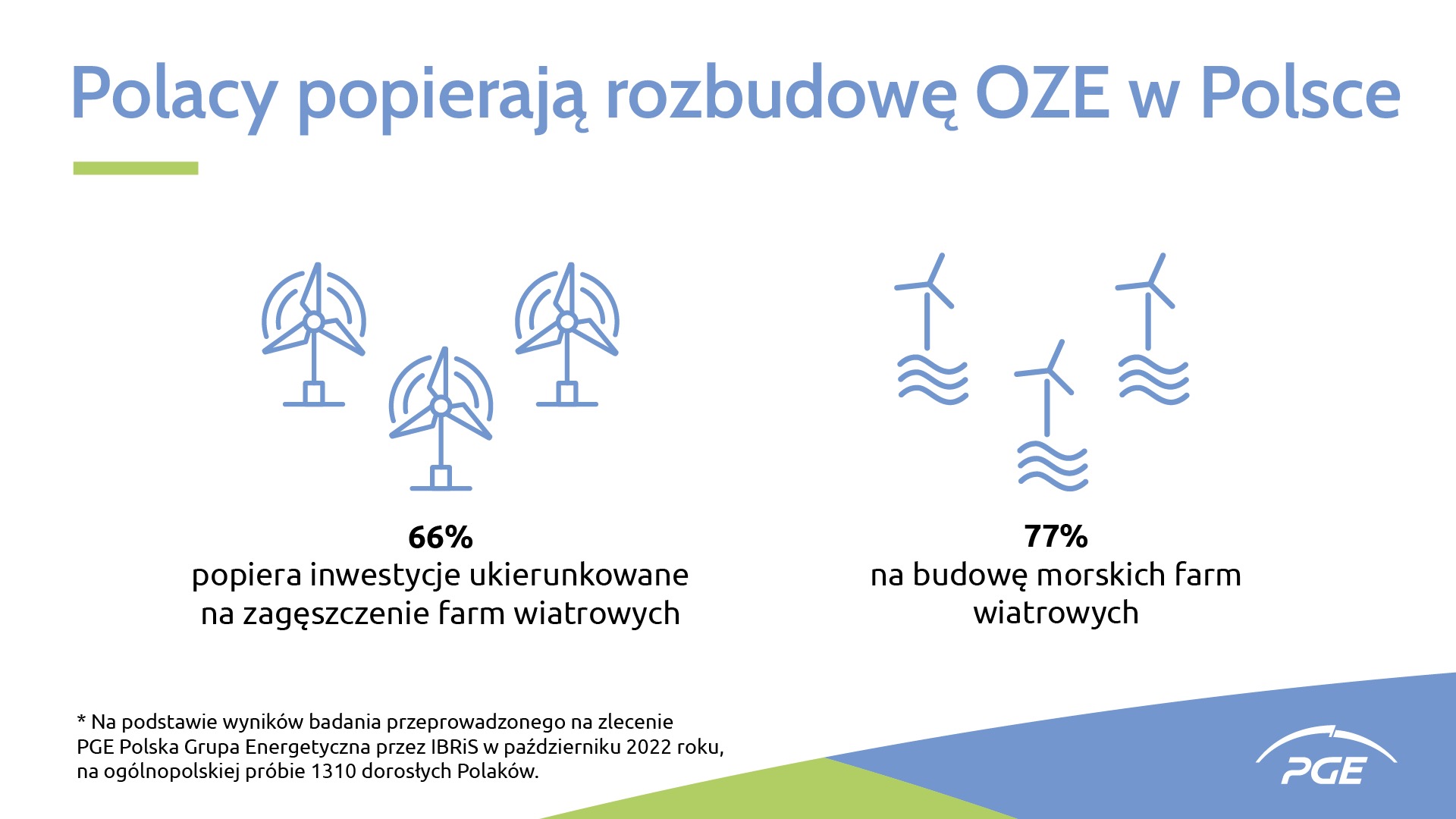 Polacy popierają rozbudowę OZE w Polsce

66%
popiera inwestycje ukierunkowane na zagęszczenie farm wiatrowych

77%
na budowę morskich farm wiatrowych

* Na podstawie wyników badania przeprowadzonego na zlecenie PGE Polska Grupa Energetyczna przez IBRiS w październiku 2022 roku, na ogólnopolskiej próbie 1310 dorosłych Polaków.

PGE